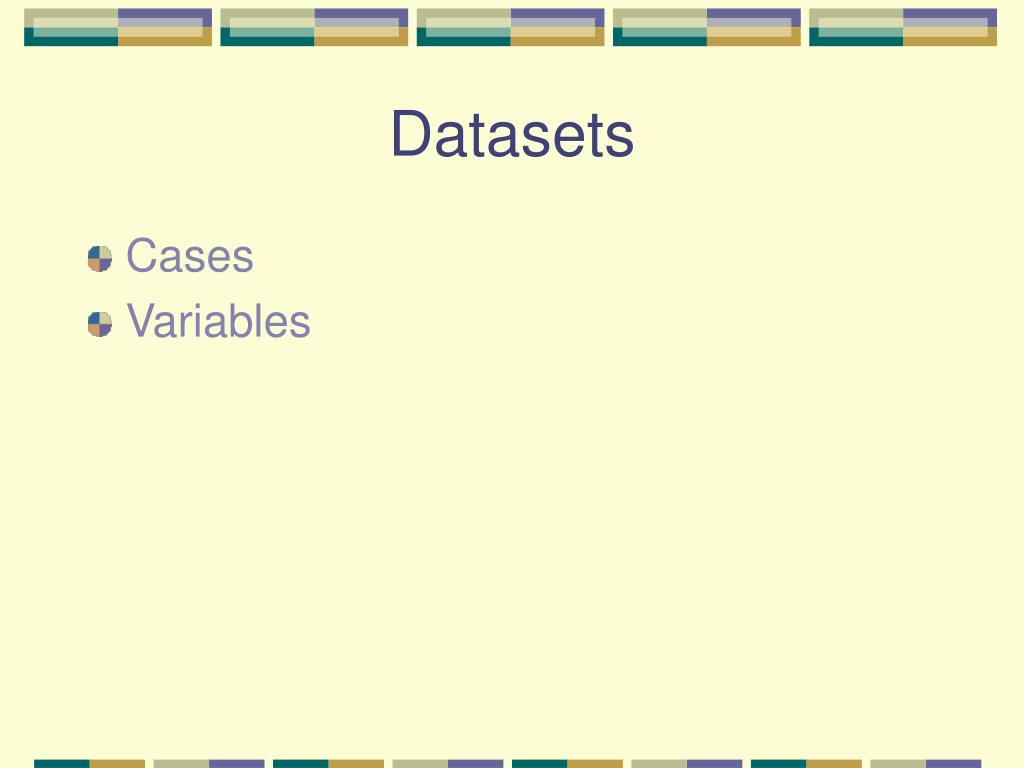 Datasets

Cases
Variables